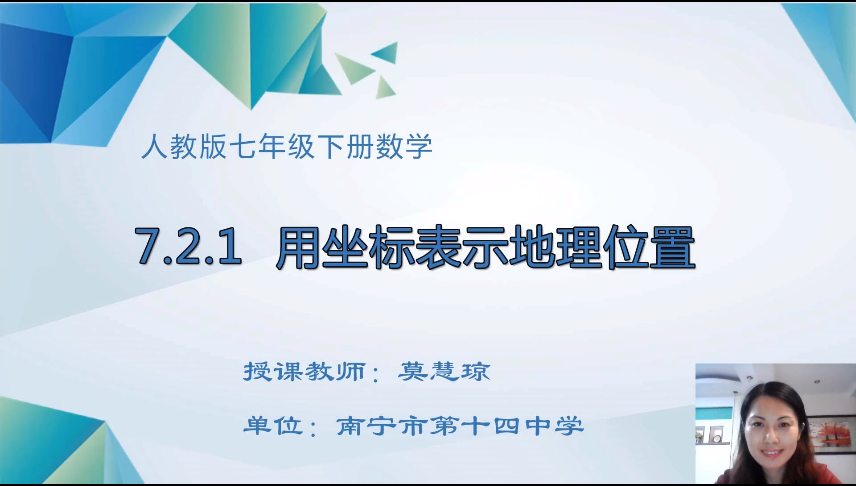 人教版七年级下册数学

7.2.1 用坐标表示地理位置

授课教师：莫慧琼

单位：南宁市第十四中学